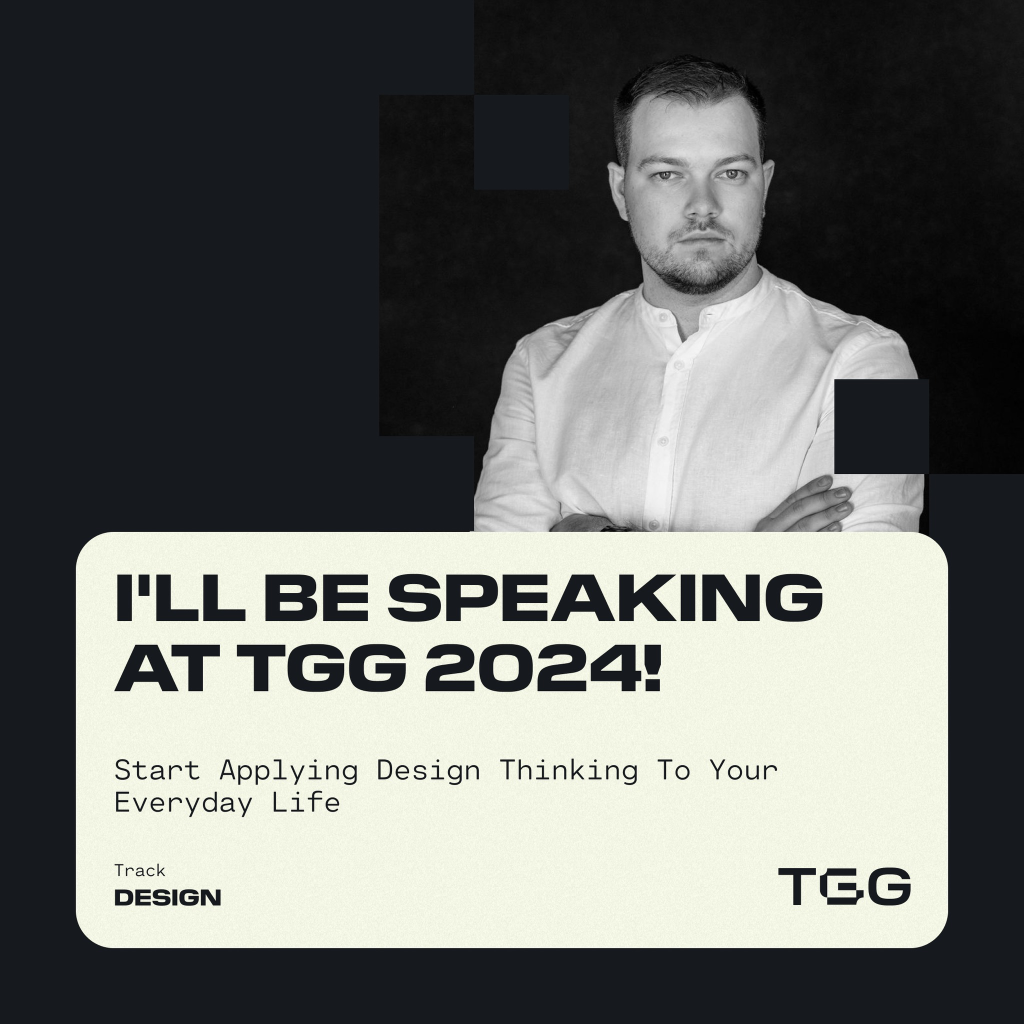 I'LL BE SPEAKING AT TGG 2024!

Start Applying Design Thinking To Your Everyday Life

Track
DESIGN

TGG